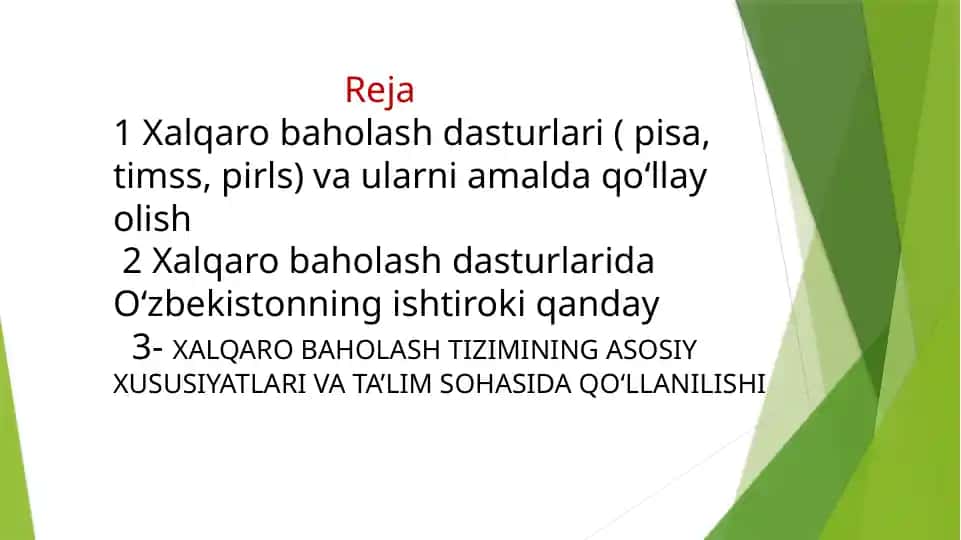 Reja

1 Xalqaro baholash dasturlari ( pisa, timss, pirls) va ularni amalda qo‘llay olish

2 Xalqaro baholash dasturlarida O‘zbekistonning ishtiroki qanday

3- XALQARO BAHOLASH TIZIMINING ASOSIY XUSUSIYATLARI VA TA’LIM SOHASIDA QO‘LLANILISHI